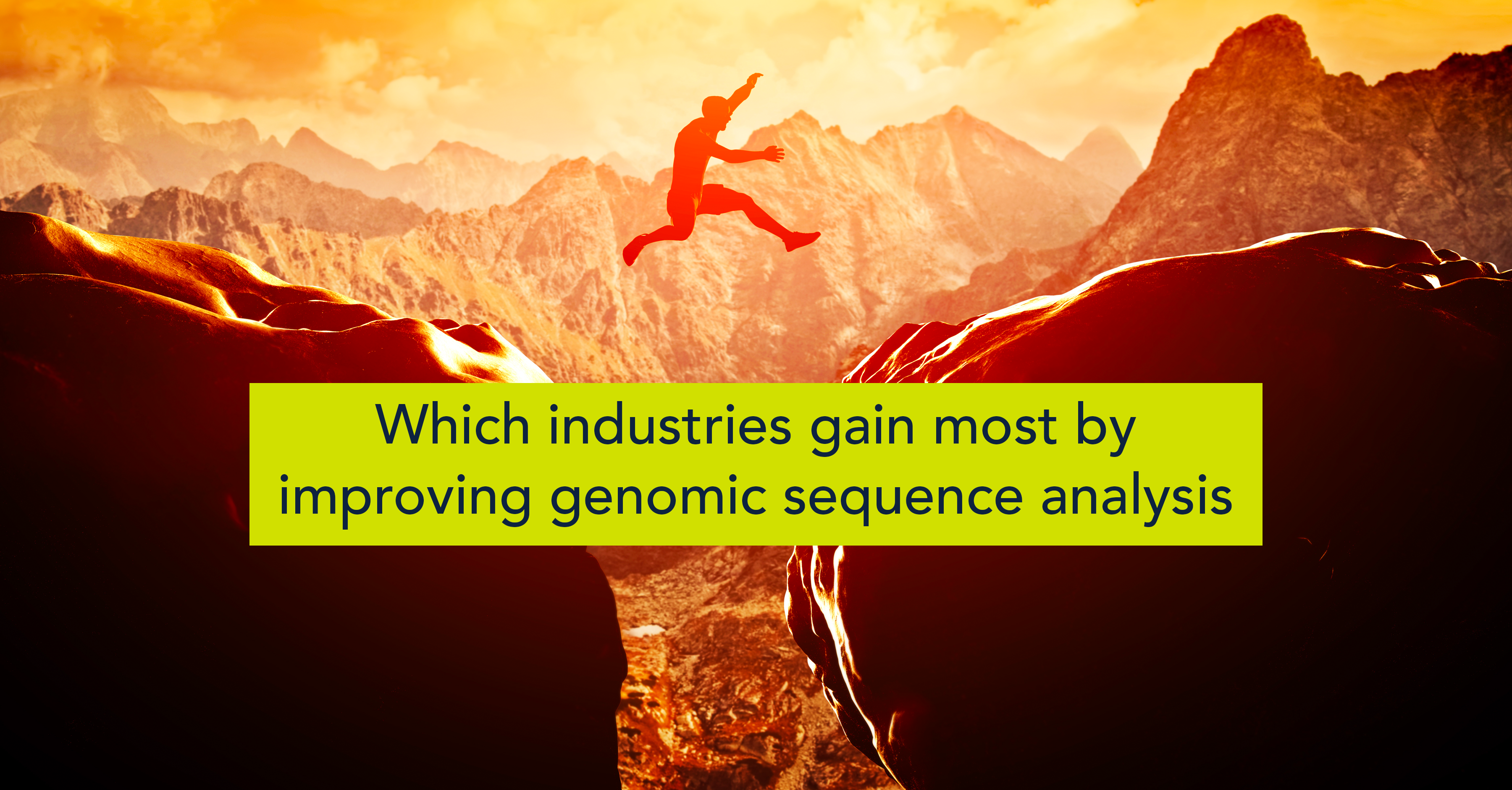 Which industries gain most by improving genomic sequence analysis